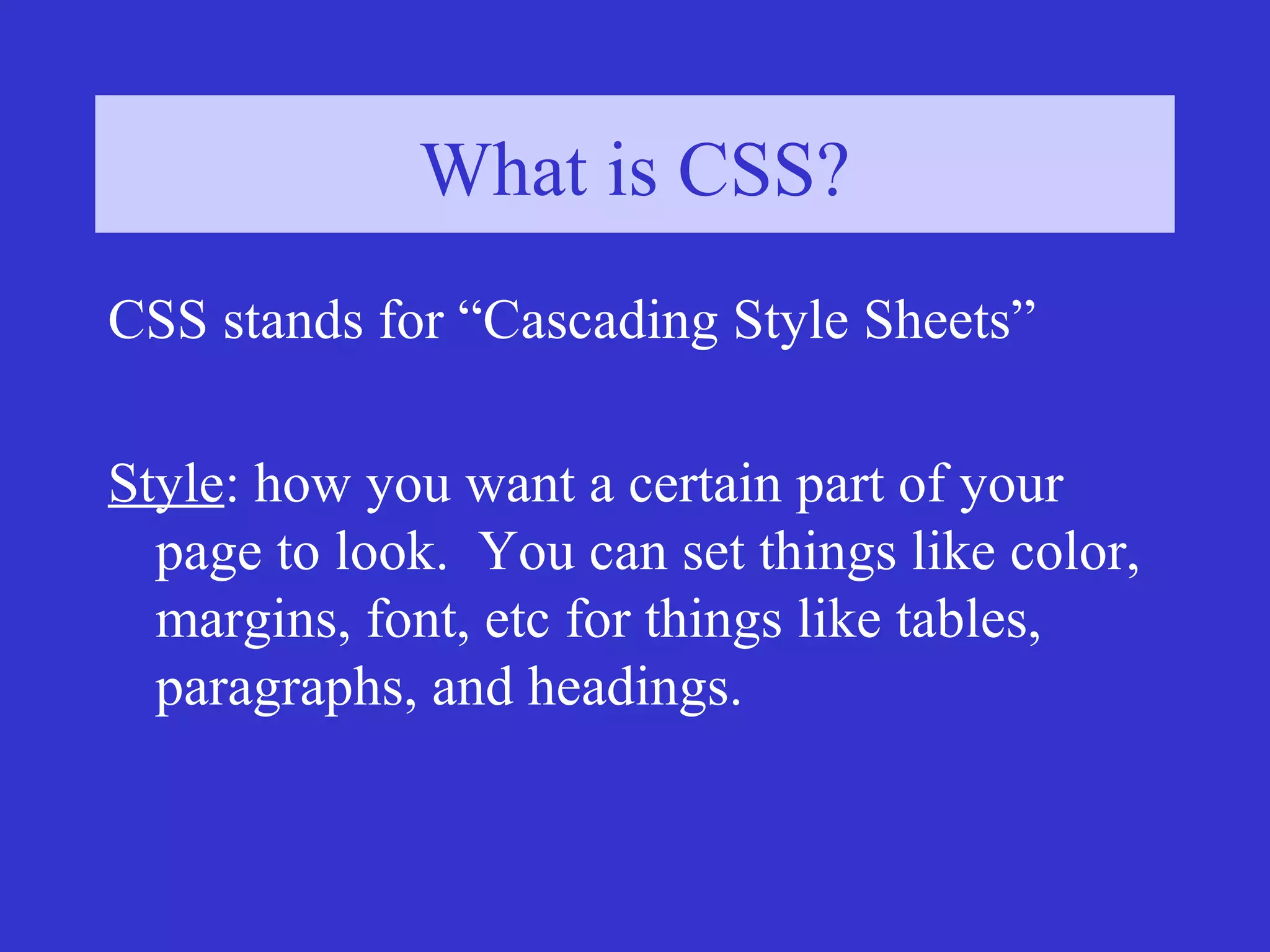 What is CSS?

CSS stands for “Cascading Style Sheets”

Style: how you want a certain part of your page to look. You can set things like color, margins, font, etc for things like tables, paragraphs, and headings.